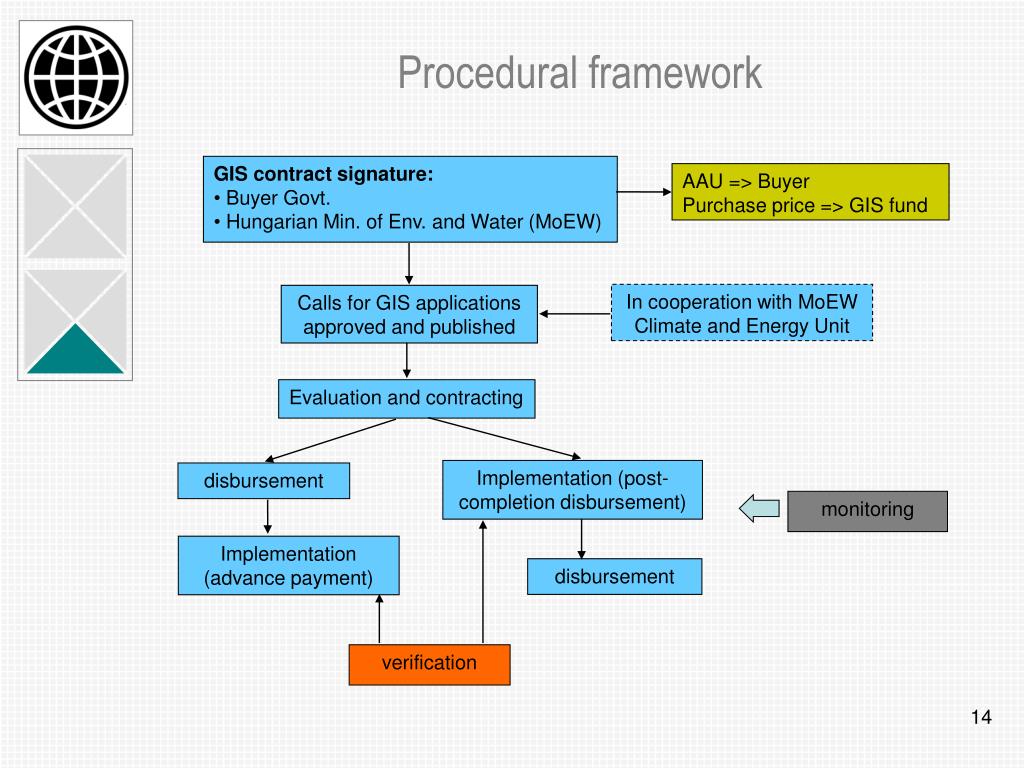 Procedural framework

GIS contract signature:
• Buyer Govt.
• Hungarian Min. of Env. and Water (MoEW)

AAU => Buyer
Purchase price => GIS fund

Calls for GIS applications approved and published

In cooperation with MoEW Climate and Energy Unit

Evaluation and contracting

disbursement

Implementation (post-completion disbursement)

monitoring

Implementation (advance payment)

disbursement

verification

14